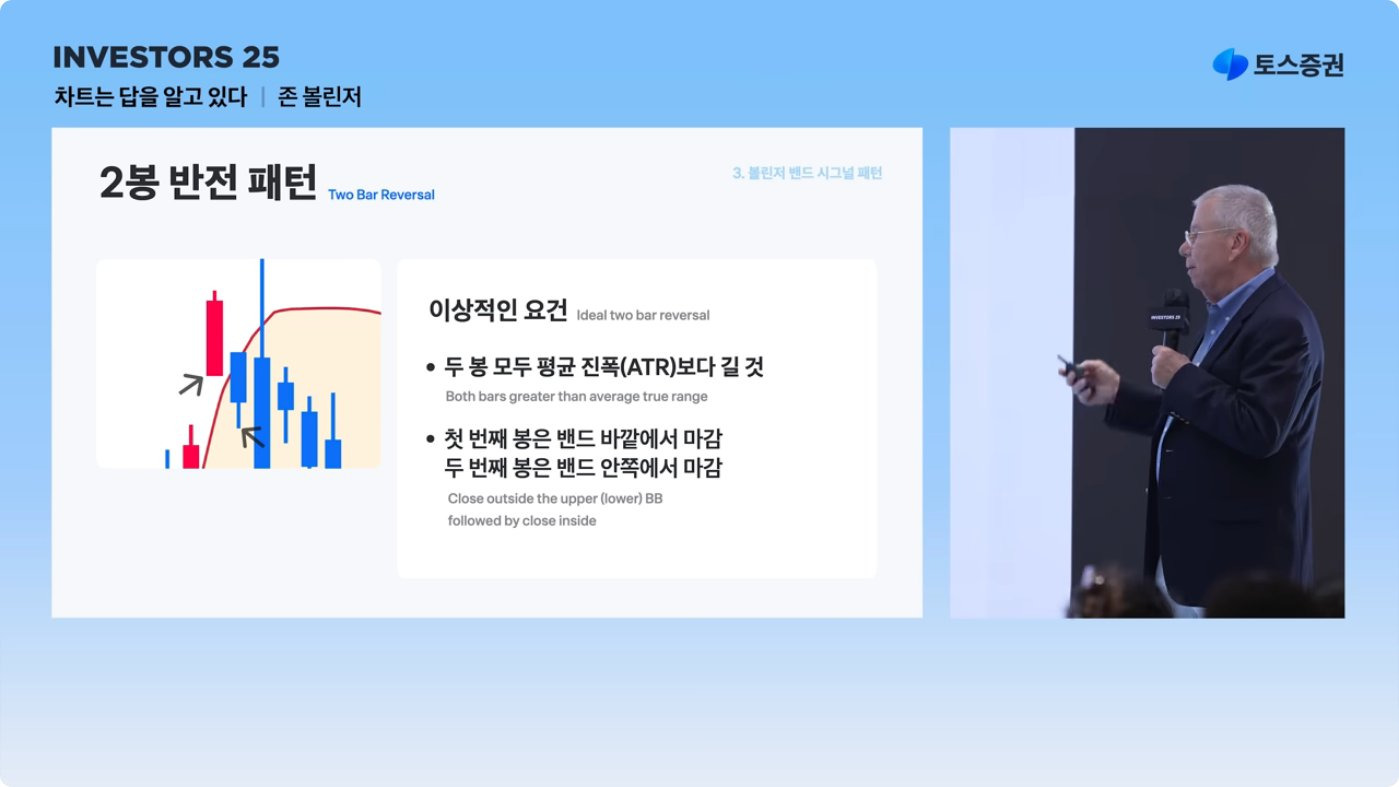 INVESTORS 25

차트는 답을 알고 있다 | 존 볼린저

토스증권

2봉 반전 패턴 Two Bar Reversal

3. 볼린저 밴드 시그널 패턴

이상적인 요건 Ideal two bar reversal

• 두 봉 모두 평균 진폭(ATR)보다 길 것

Both bars greater than average true range

• 첫 번째 봉은 밴드 바깥에서 마감
두 번째 봉은 밴드 안쪽에서 마감

Close outside the upper (lower) BB
followed by close inside

INVESTORS 25